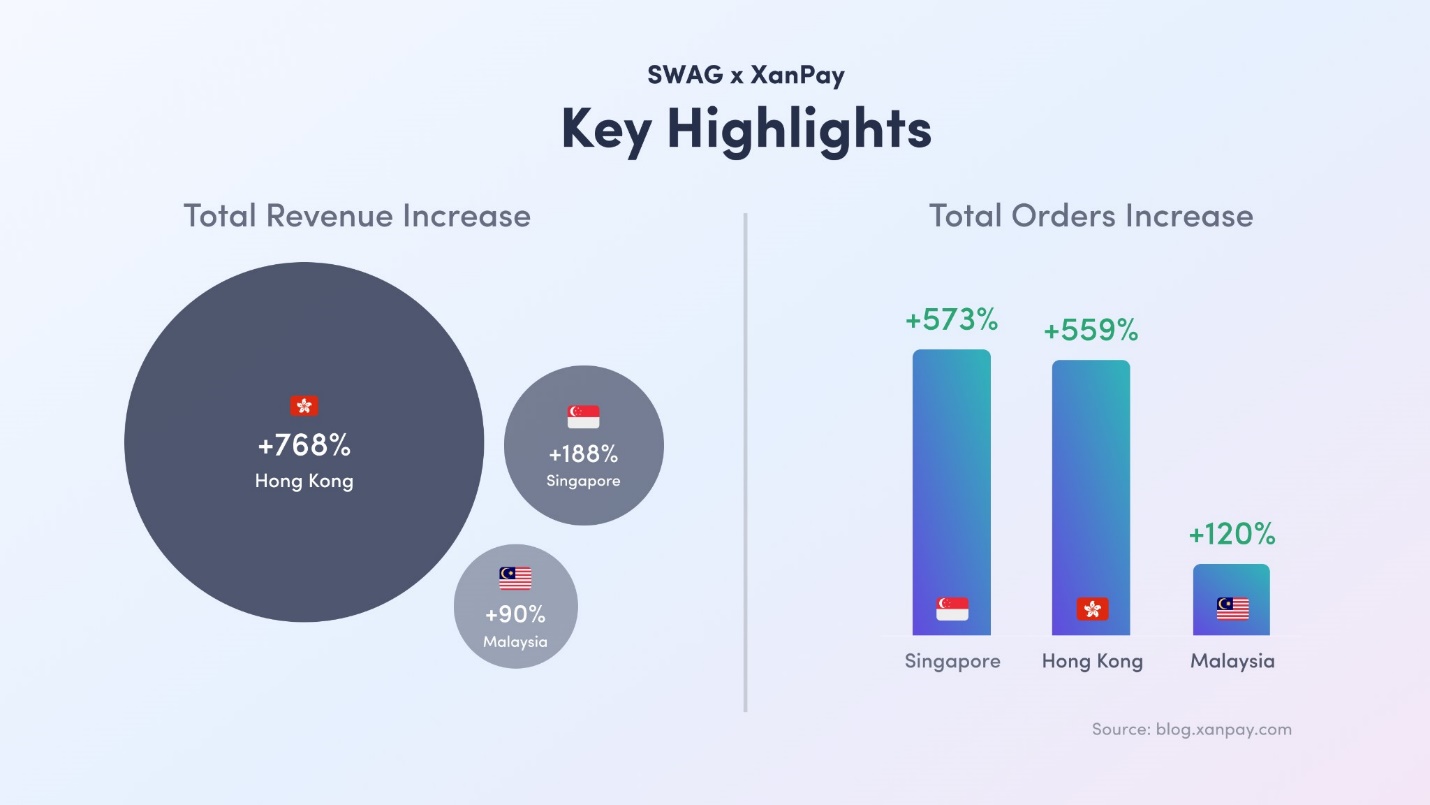 SWAG x XanPay
Key Highlights

Total Revenue Increase

+768%
Hong Kong

+188%
Singapore

+90%
Malaysia

Total Orders Increase

+573%
+559%
+120%

Singapore
Hong Kong
Malaysia

Source: blog.xanpay.com